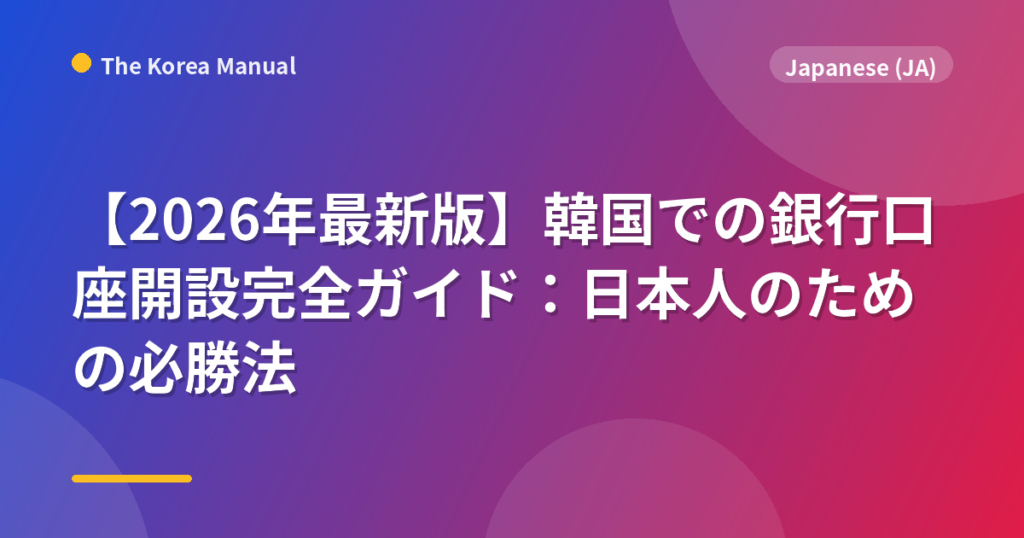 The Korea Manual

Japanese (JA)

【2026年最新版】韓国での銀行口座開設完全ガイド：日本人のための必勝法